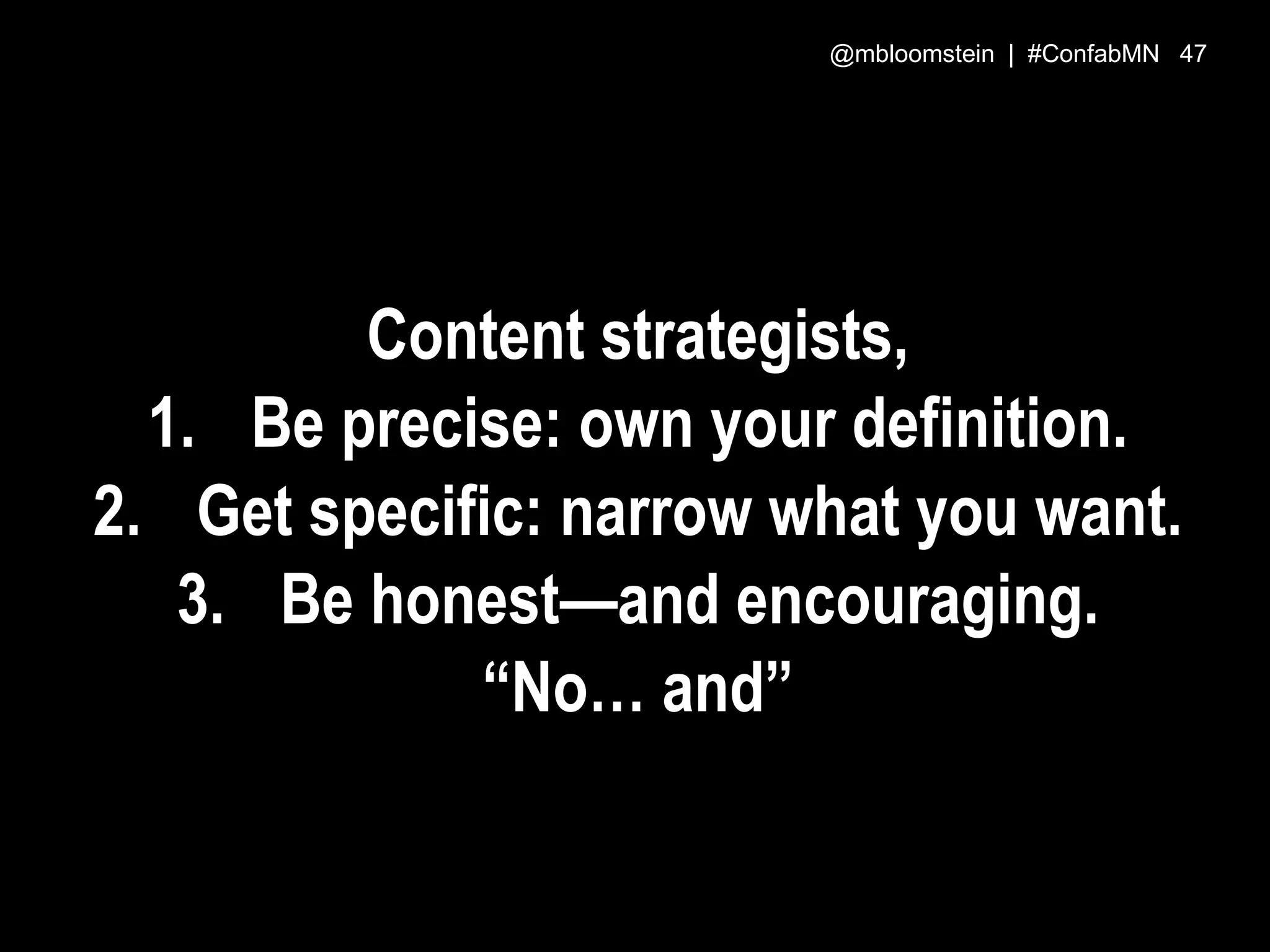 @mbloomstein | #ConfabMN 47

Content strategists,
1. Be precise: own your definition.
2. Get specific: narrow what you want.
3. Be honest—and encouraging.
“No… and”